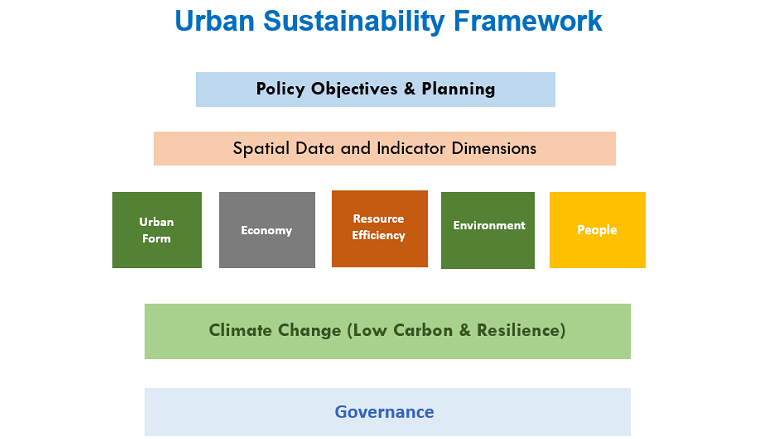 Urban Sustainability Framework

Policy Objectives & Planning

Spatial Data and Indicator Dimensions

Urban Form

Economy

Resource Efficiency

Environment

People

Climate Change (Low Carbon & Resilience)

Governance